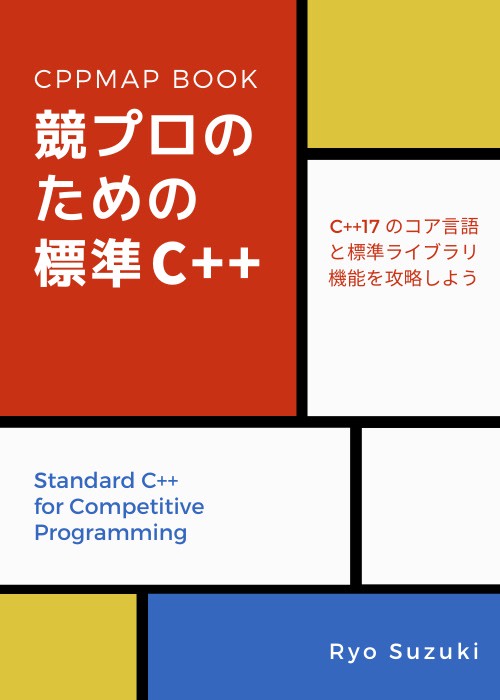 CPPMAP BOOK

競プロのための標準 C++

C++17 のコア言語と標準ライブラリ機能を攻略しよう

Standard C++ for Competitive Programming

Ryo Suzuki